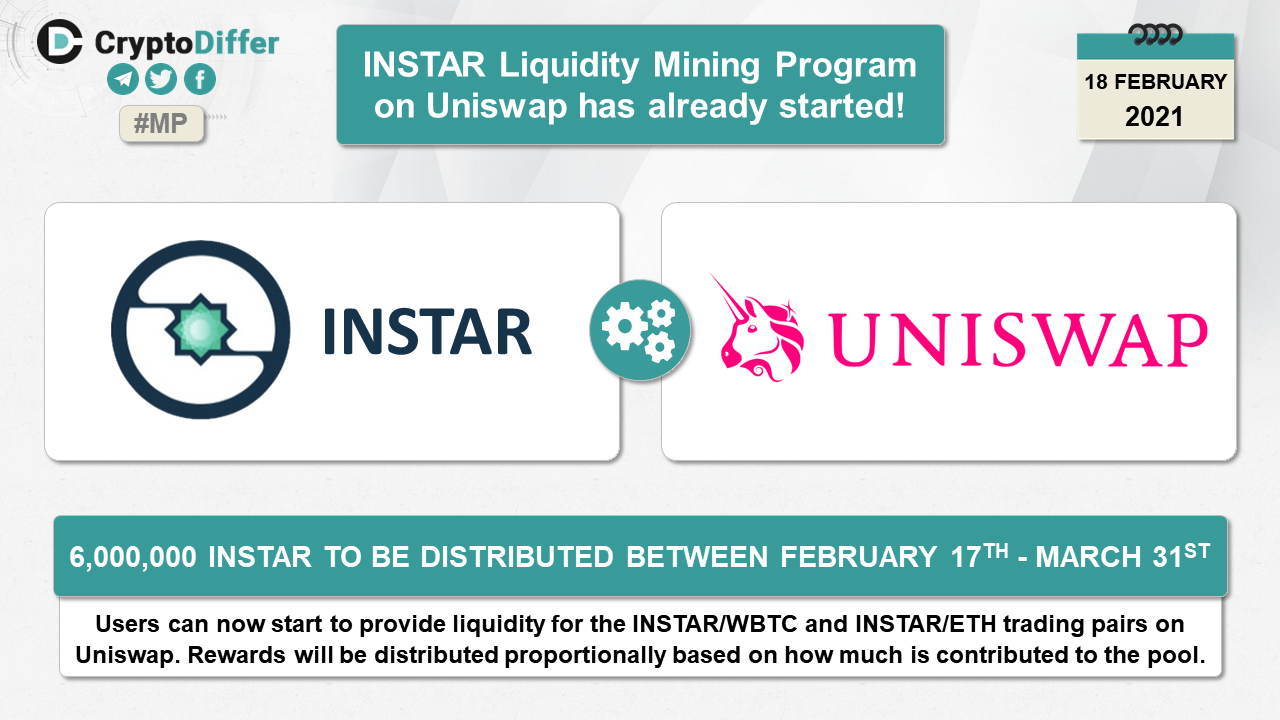 CryptoDiffer

#MP

INSTAR Liquidity Mining Program on Uniswap has already started!

18 FEBRUARY
2021

INSTAR

UNISWAP

6,000,000 INSTAR TO BE DISTRIBUTED BETWEEN FEBRUARY 17$^{TH}$ - MARCH 31$^{ST}$

Users can now start to provide liquidity for the INSTAR/WBTC and INSTAR/ETH trading pairs on Uniswap. Rewards will be distributed proportionally based on how much is contributed to the pool.